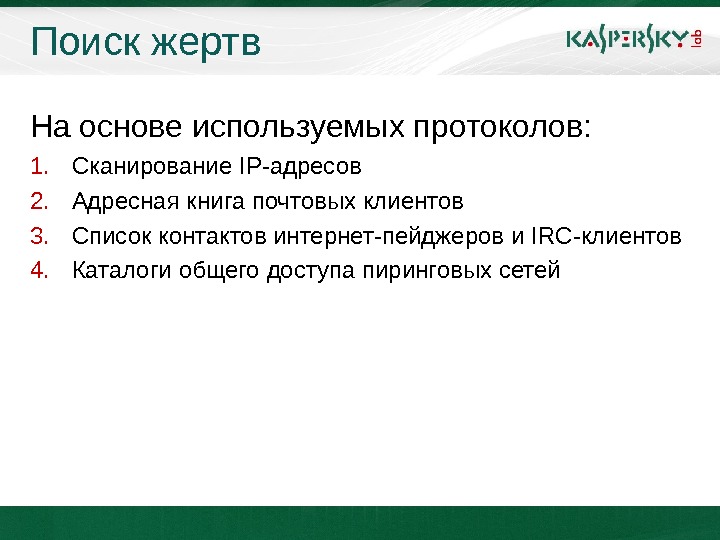 Поиск жертв

KASPERSKY lab

На основе используемых протоколов:

1. Сканирование IP-адресов
2. Адресная книга почтовых клиентов
3. Список контактов интернет-пейджеров и IRC-клиентов
4. Каталоги общего доступа пиринговых сетей